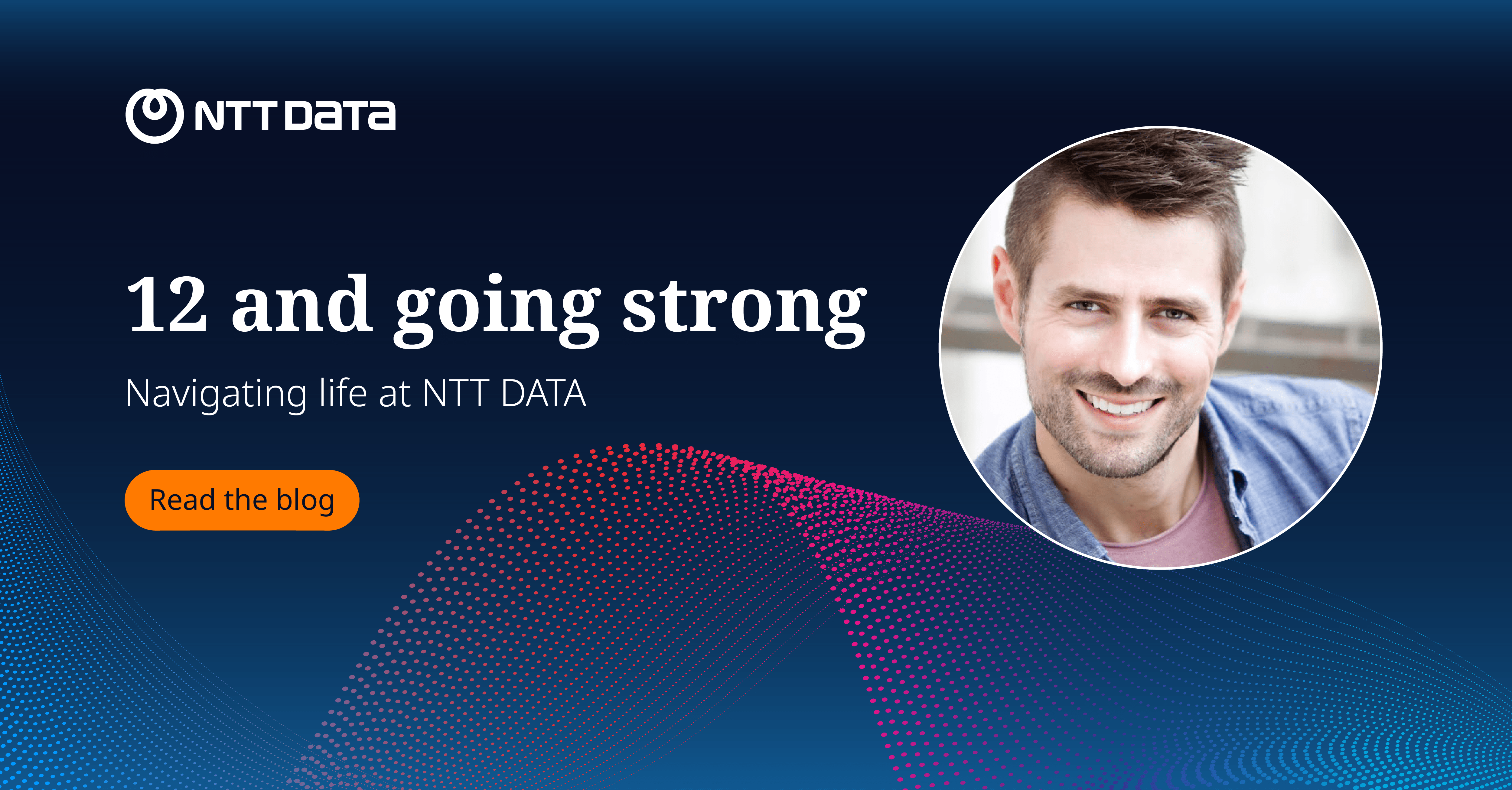 NTT DATA

12 and going strong

Navigating life at NTT DATA

Read the blog